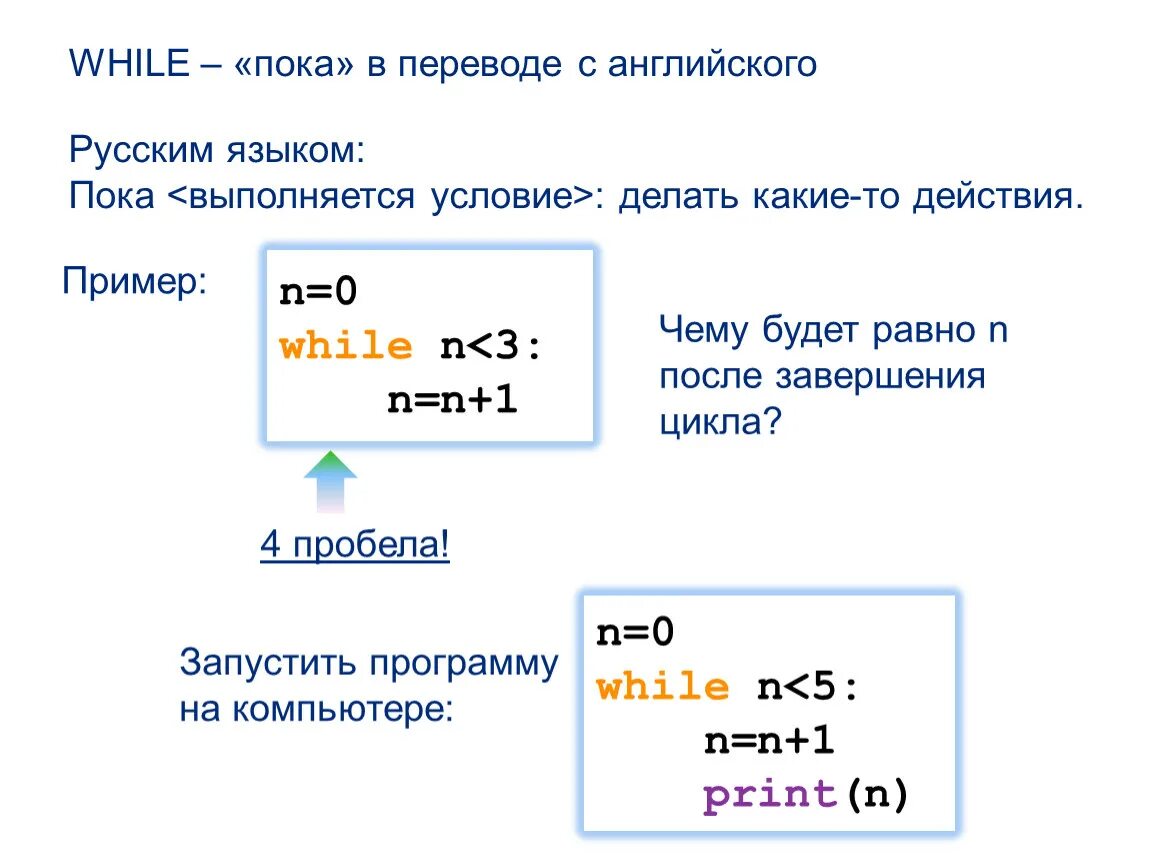 WHILE – «пока» в переводе с английского

Русским языком:
Пока <выполняется условие>: делать какие-то действия.

Пример:

n=0
while n<3:
    n=n+1

Чему будет равно n после завершения цикла?

4 пробела!

Запустить программу на компьютере:

n=0
while n<5:
    n=n+1
    print(n)